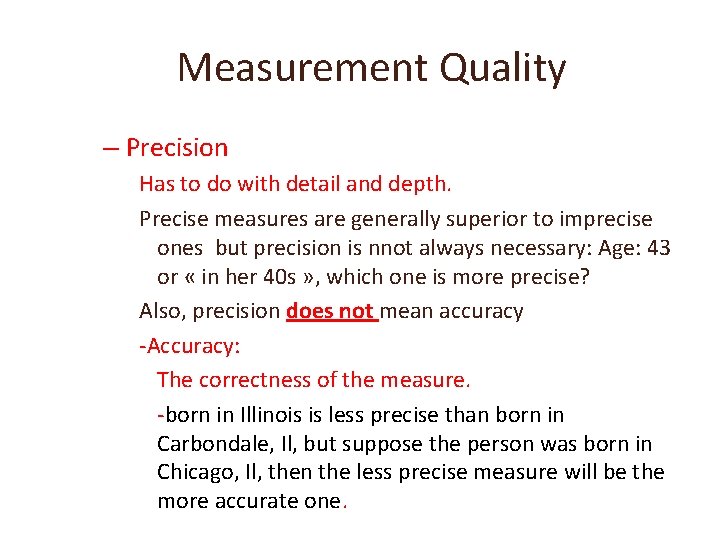 Measurement Quality

– Precision

Has to do with detail and depth.

Precise measures are generally superior to imprecise ones but precision is nnot always necessary: Age: 43 or « in her 40s », which one is more precise?

Also, precision does not mean accuracy

-Accuracy:

The correctness of the measure.

-born in Illinois is less precise than born in Carbondale, Il, but suppose the person was born in Chicago, Il, then the less precise measure will be the more accurate one.